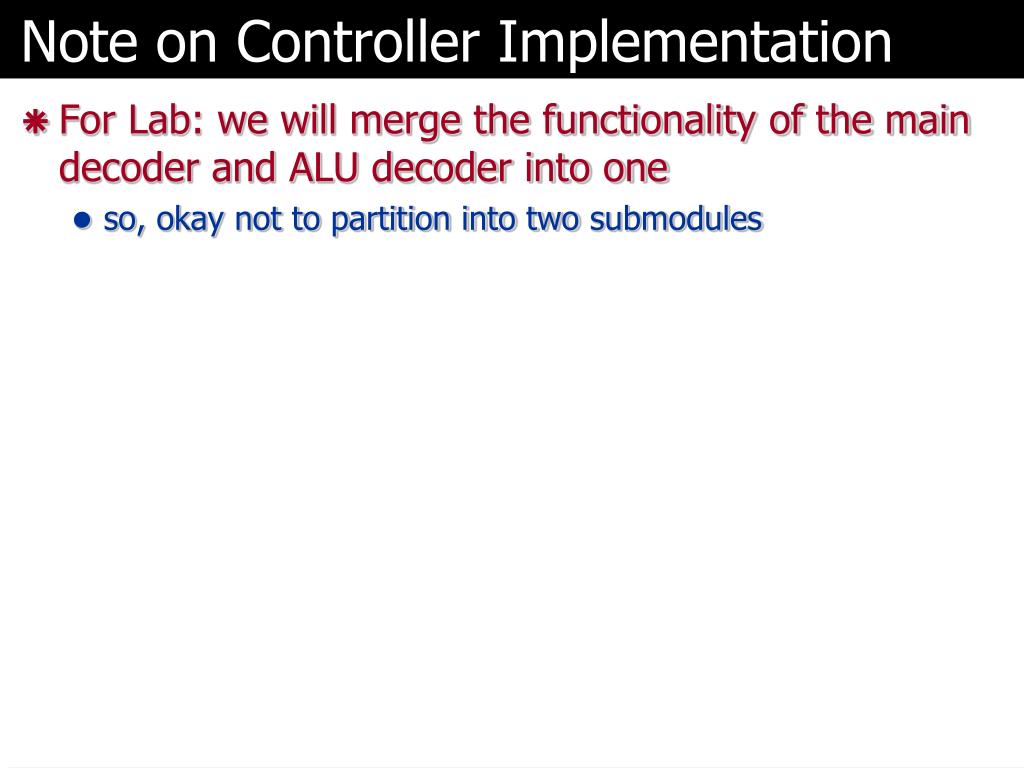 Note on Controller Implementation

For Lab: we will merge the functionality of the main decoder and ALU decoder into one

so, okay not to partition into two submodules